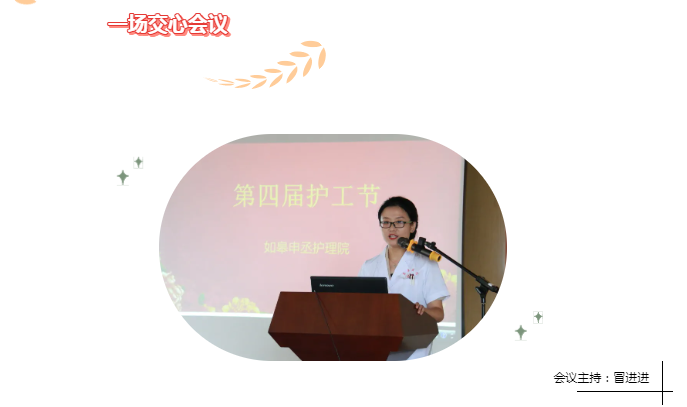 一场交心会议

第四届护工节

如皋申丞护理院

lenovo

会议主持：冒进进